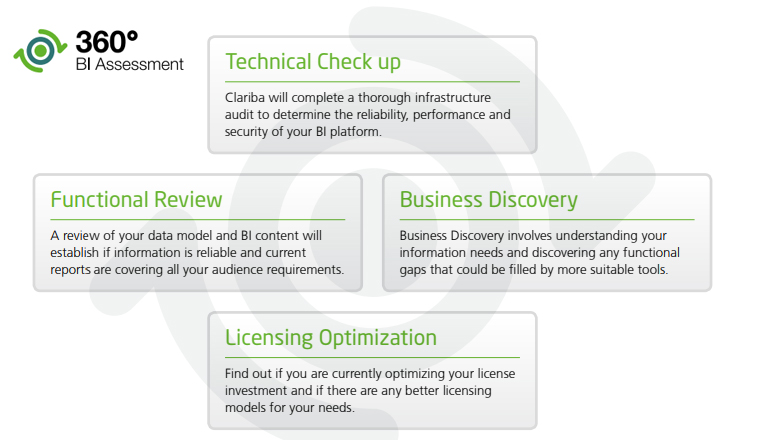 360°
BI Assessment

Technical Check up

Clariba will complete a thorough infrastructure audit to determine the reliability, performance and security of your BI platform.

Functional Review

A review of your data model and BI content will establish if information is reliable and current reports are covering all your audience requirements.

Business Discovery

Business Discovery involves understanding your information needs and discovering any functional gaps that could be filled by more suitable tools.

Licensing Optimization

Find out if you are currently optimizing your license investment and if there are any better licensing models for your needs.